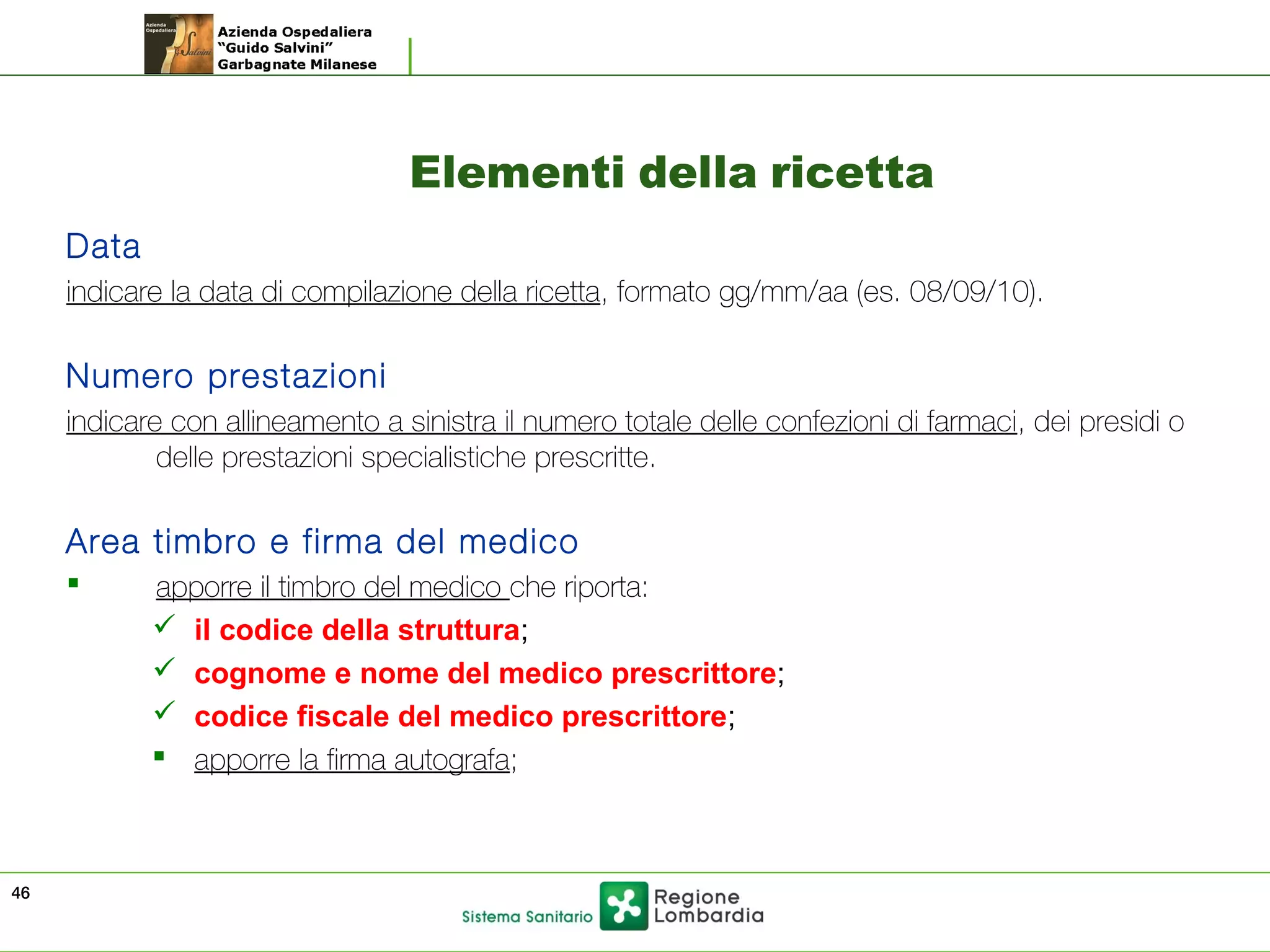 Azienda Ospedaliera Salvini

Azienda Ospedaliera
"Guido Salvini"
Garbagnate Milanese

Elementi della ricetta

Data

indicare la data di compilazione della ricetta, formato gg/mm/aa (es. 08/09/10).

Numero prestazioni

indicare con allineamento a sinistra il numero totale delle confezioni di farmaci, dei presidi o delle prestazioni specialistiche prescritte.

Area timbro e firma del medico

▪ apporre il timbro del medico che riporta:

✓ il codice della struttura;

✓ cognome e nome del medico prescrittore;

✓ codice fiscale del medico prescrittore;

▪ apporre la firma autografa;

46

Sistema Sanitario Regione Lombardia